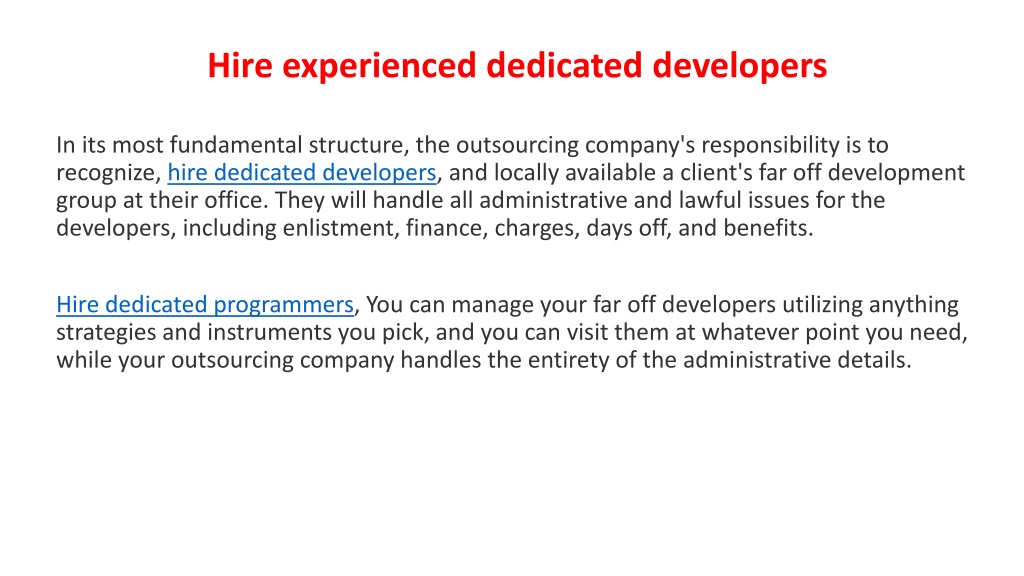 Hire experienced dedicated developers

In its most fundamental structure, the outsourcing company's responsibility is to recognize, hire dedicated developers, and locally available a client's far off development group at their office. They will handle all administrative and lawful issues for the developers, including enlistment, finance, charges, days off, and benefits.

Hire dedicated programmers, You can manage your far off developers utilizing anything strategies and instruments you pick, and you can visit them at whatever point you need, while your outsourcing company handles the entirety of the administrative details.